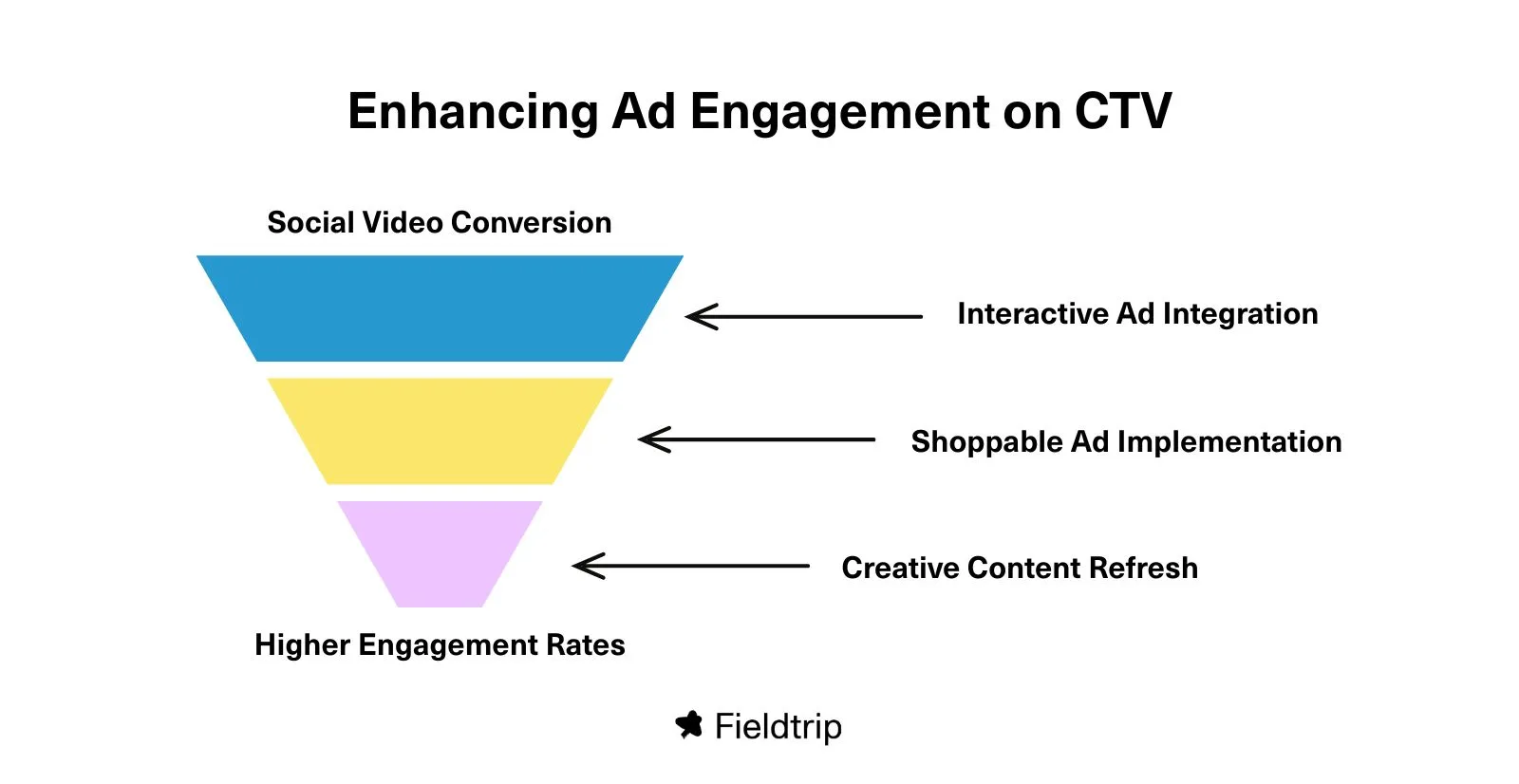 Enhancing Ad Engagement on CTV

Social Video Conversion

Interactive Ad Integration

Shoppable Ad Implementation

Creative Content Refresh

Higher Engagement Rates

Fieldtrip